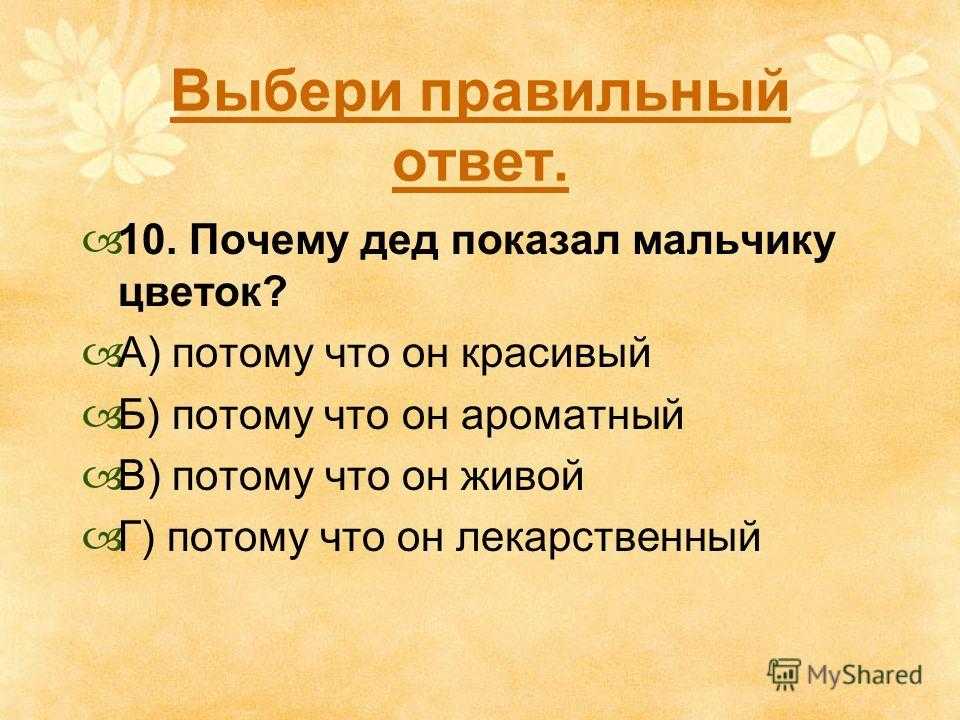 Выбери правильный ответ.

10. Почему дед показал мальчику цветок?

А) потому что он красивый

Б) потому что он ароматный

В) потому что он живой

Г) потому что он лекарственный

MyShared